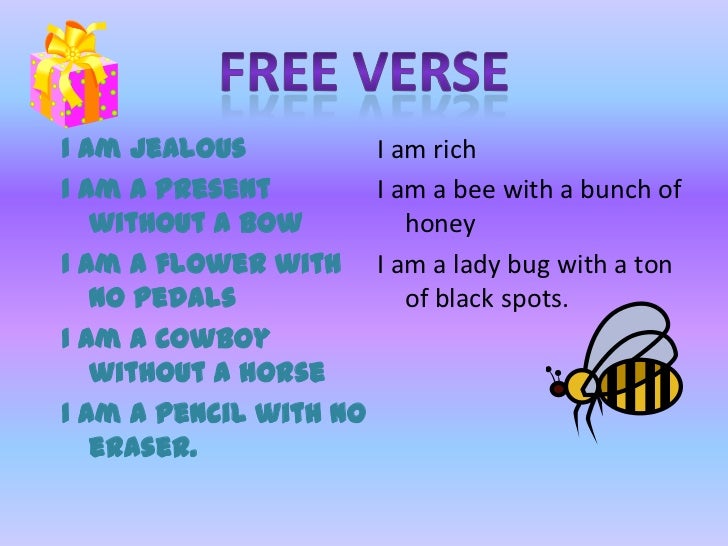 FREE VERSE

I AM JEALOUS

I AM A PRESENT WITHOUT A BOW

I AM A FLOWER WITH NO PEDALS

I AM A COWBOY WITHOUT A HORSE

I AM A PENCIL WITH NO ERASER.

I am rich

I am a bee with a bunch of honey

I am a lady bug with a ton of black spots.